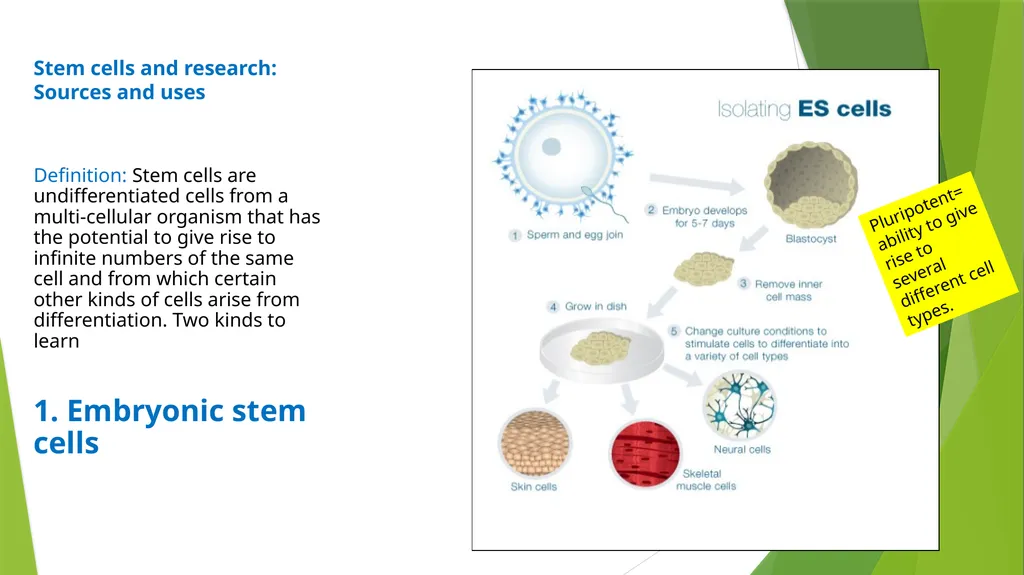 Stem cells and research: Sources and uses

Definition: Stem cells are undifferentiated cells from a multi-cellular organism that has the potential to give rise to infinite numbers of the same cell and from which certain other kinds of cells arise from differentiation. Two kinds to learn

1. Embryonic stem cells

Isolating ES cells

1 Sperm and egg join

2 Embryo develops for 5-7 days

Blastocyst

3 Remove inner cell mass

4 Grow in dish

5 Change culture conditions to stimulate cells to differentiate into a variety of cell types

Skin cells

Skeletal muscle cells

Neural cells

Pluripotent= ability to give rise to several different cell types.